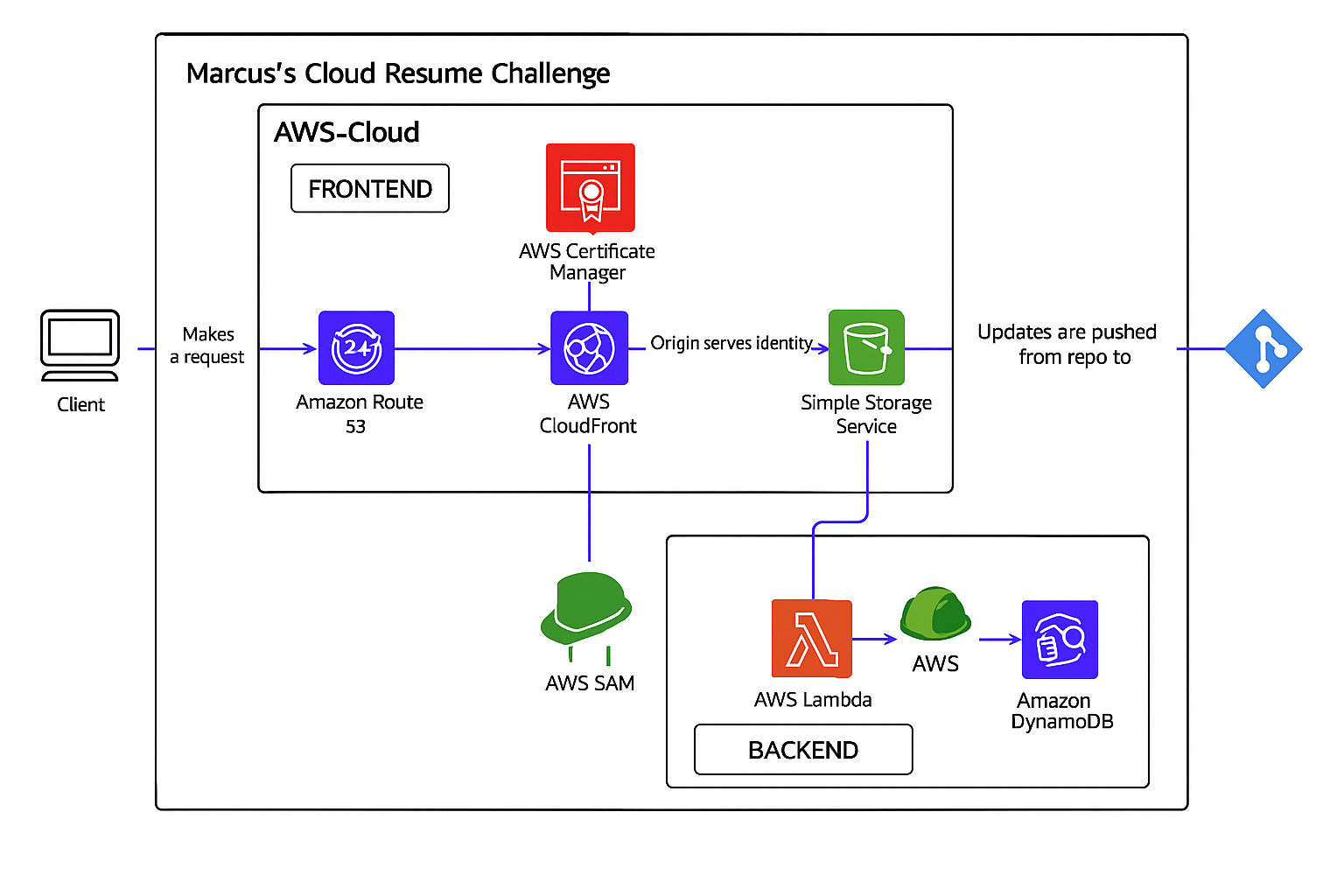 Marcus's Cloud Resume Challenge

AWS-Cloud

FRONTEND

AWS Certificate Manager

Client

Makes a request

Amazon Route 53

AWS CloudFront

Origin serves identity

Simple Storage Service

Updates are pushed from repo to

AWS SAM

AWS Lambda

AWS

Amazon DynamoDB

BACKEND